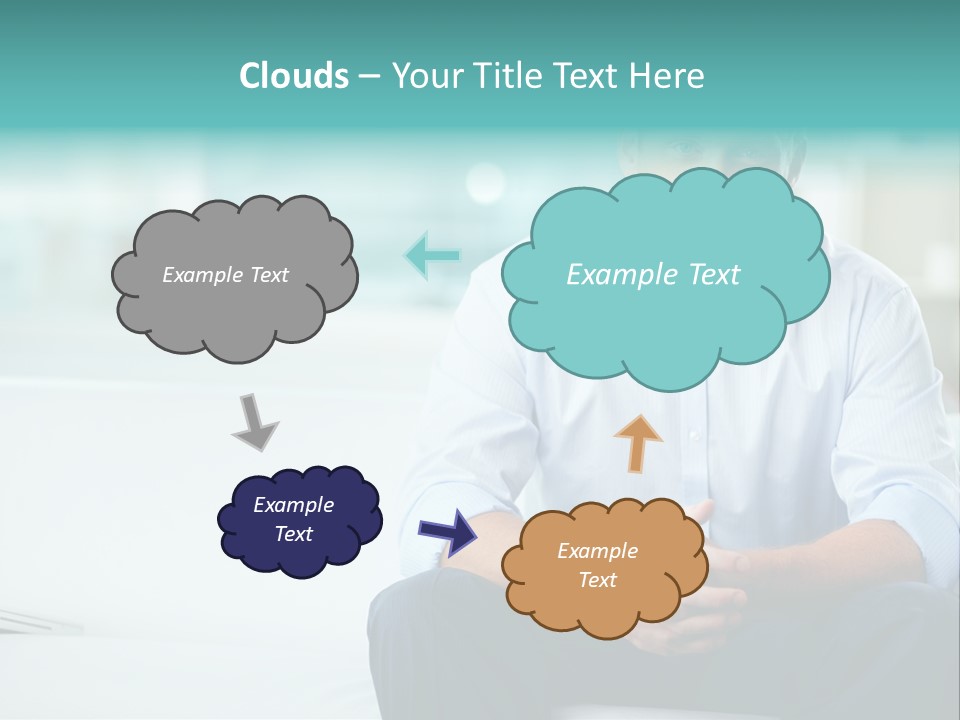 Clouds – Your Title Text Here

Example Text

Example Text

Example Text

Example Text